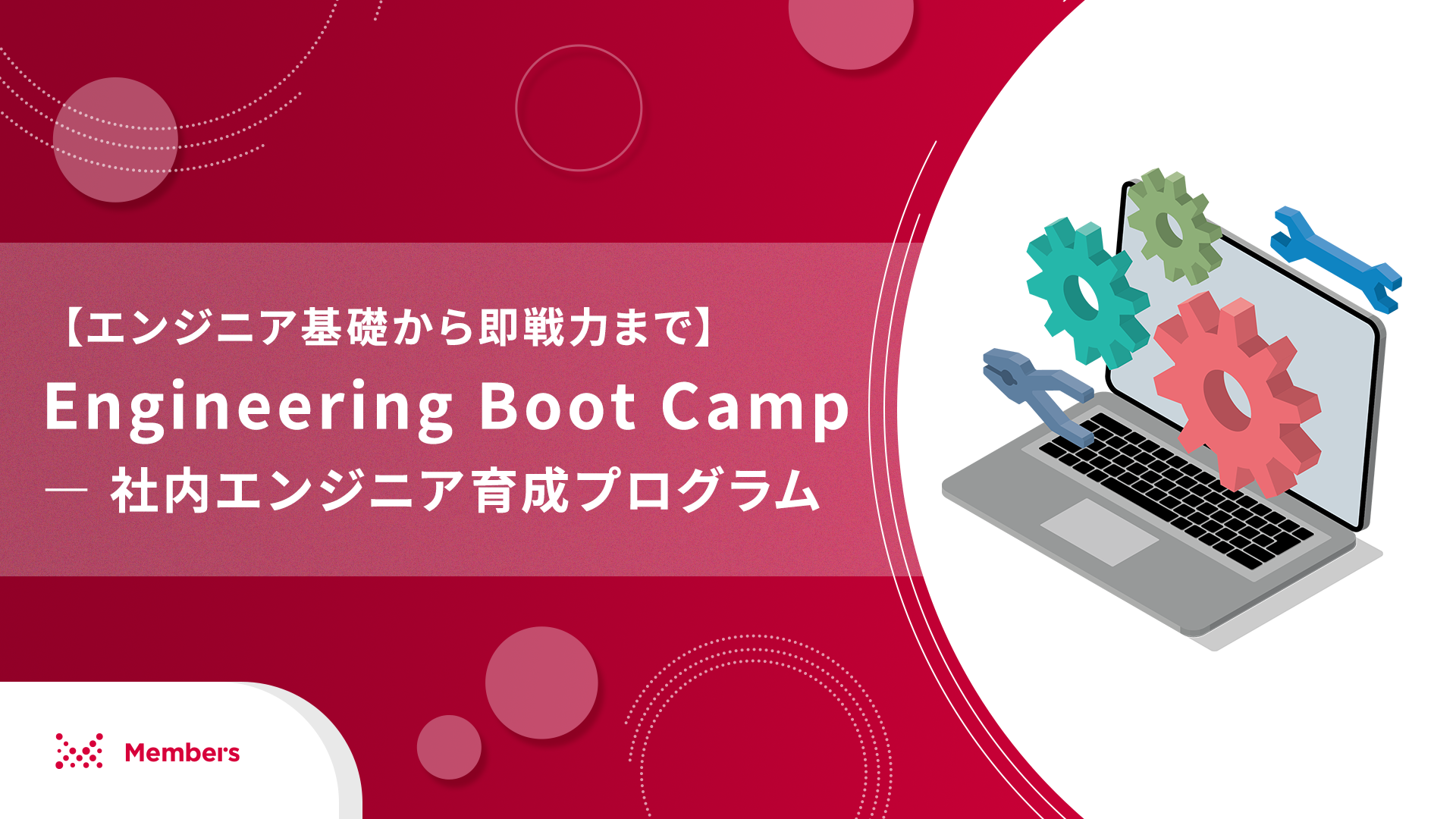 【エンジニア基礎から即戦力まで】
Engineering Boot Camp
― 社内エンジニア育成プログラム

Members